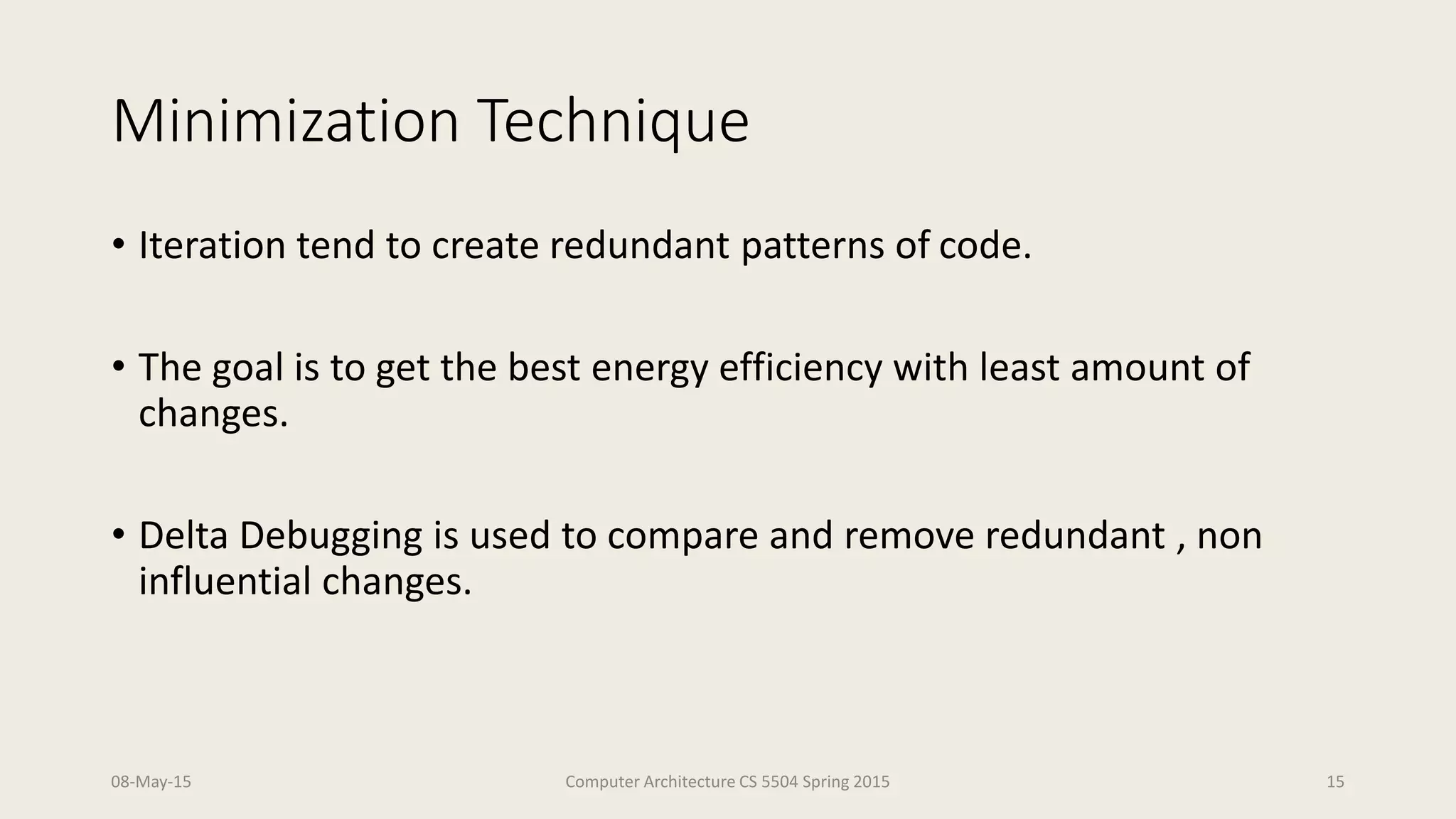 Minimization Technique

• Iteration tend to create redundant patterns of code.

• The goal is to get the best energy efficiency with least amount of changes.

• Delta Debugging is used to compare and remove redundant , non influential changes.

08-May-15

Computer Architecture CS 5504 Spring 2015

15